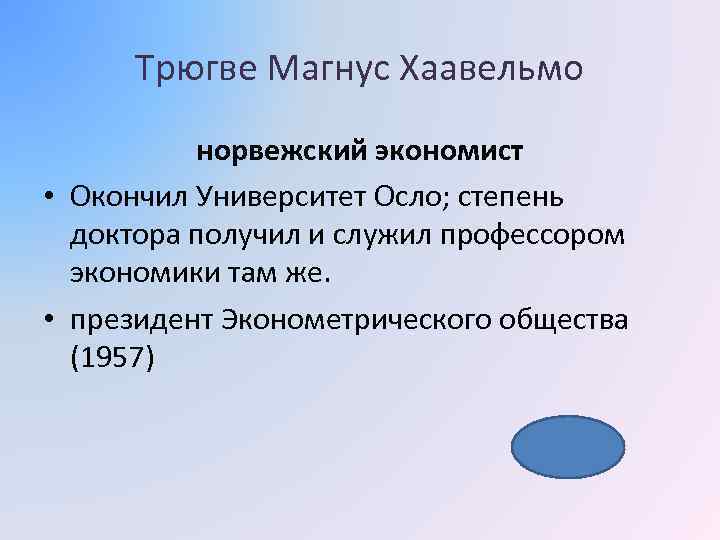 Трюгве Магнус Хаавельмо

норвежский экономист

• Окончил Университет Осло; степень доктора получил и служил профессором экономики там же.
• президент Эконометрического общества (1957)